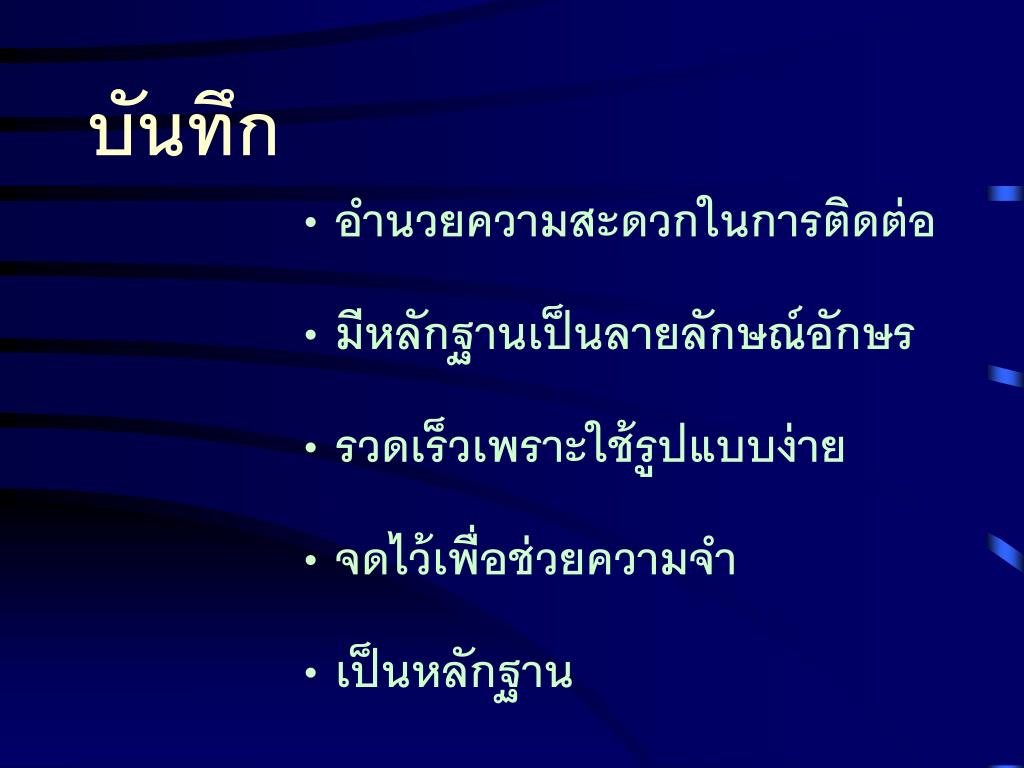 บันทึก

• อำนวยความสะดวกในการติดต่อ

• มีหลักฐานเป็นลายลักษณ์อักษร

• รวดเร็วเพราะใช้รูปแบบง่าย

• จดไว้เพื่อช่วยความจำ

• เป็นหลักฐาน